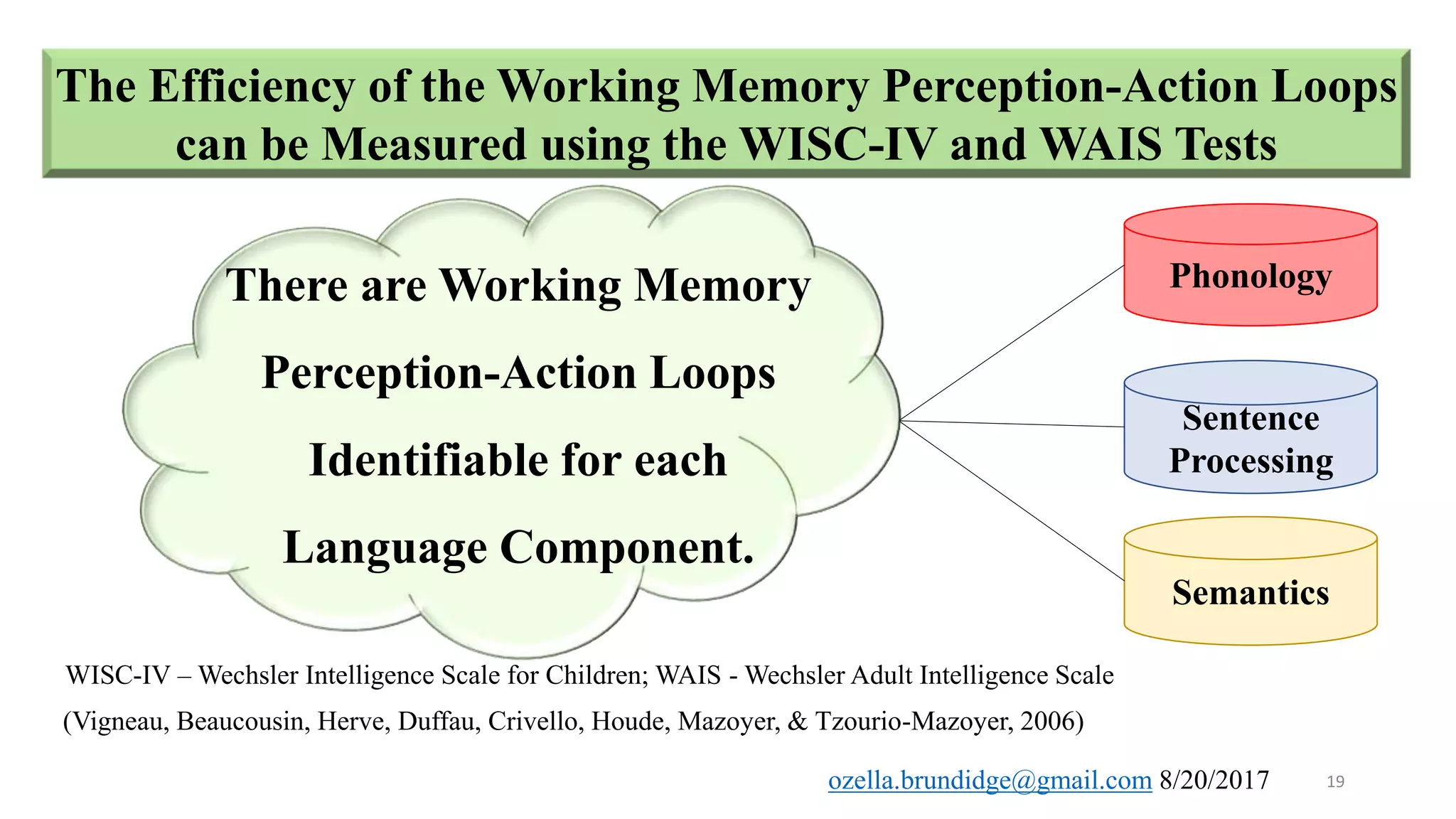 The Efficiency of the Working Memory Perception-Action Loops can be Measured using the WISC-IV and WAIS Tests

There are Working Memory Perception-Action Loops Identifiable for each Language Component.

Phonology

Sentence Processing

Semantics

WISC-IV – Wechsler Intelligence Scale for Children; WAIS - Wechsler Adult Intelligence Scale

(Vigneau, Beaucousin, Herve, Duffau, Crivello, Houde, Mazoyer, & Tzourio-Mazoyer, 2006)

ozella.brundidge@gmail.com 8/20/2017 19